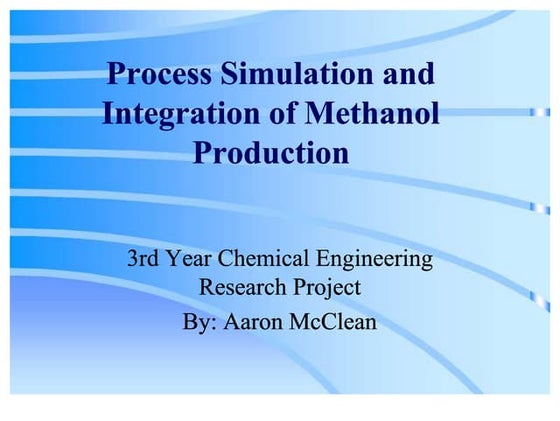 Process Simulation and Integration of Methanol Production

3rd Year Chemical Engineering Research Project

By: Aaron McClean